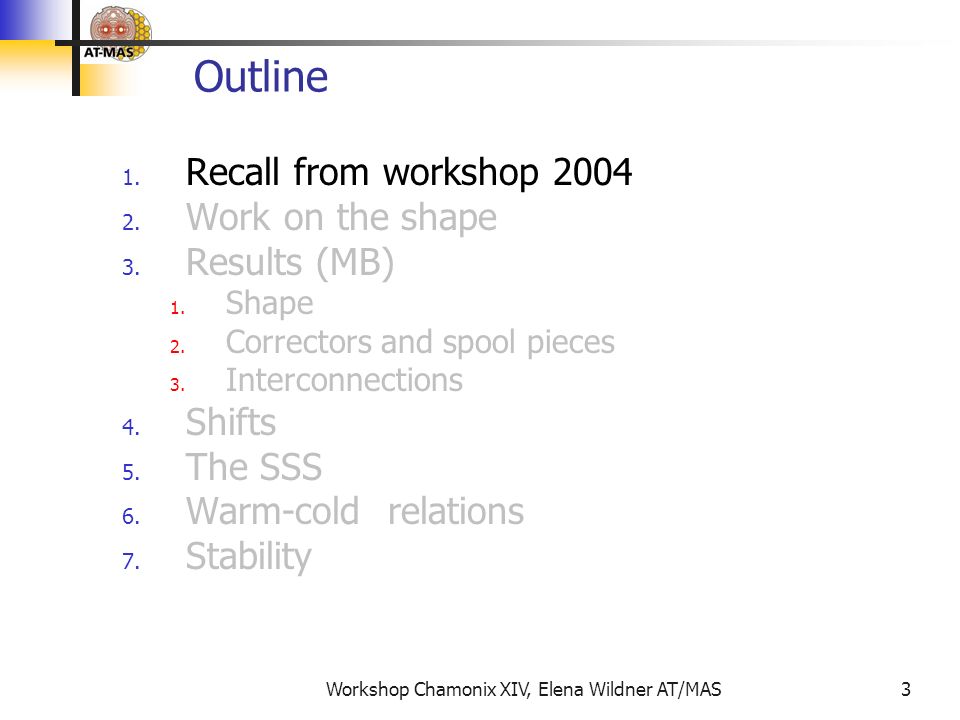 AT-MAS

Outline

1. Recall from workshop 2004
2. Work on the shape
3. Results (MB)
   1. Shape
   2. Correctors and spool pieces
   3. Interconnections
4. Shifts
5. The SSS
6. Warm-cold relations
7. Stability

Workshop Chamonix XIV, Elena Wildner AT/MAS 3